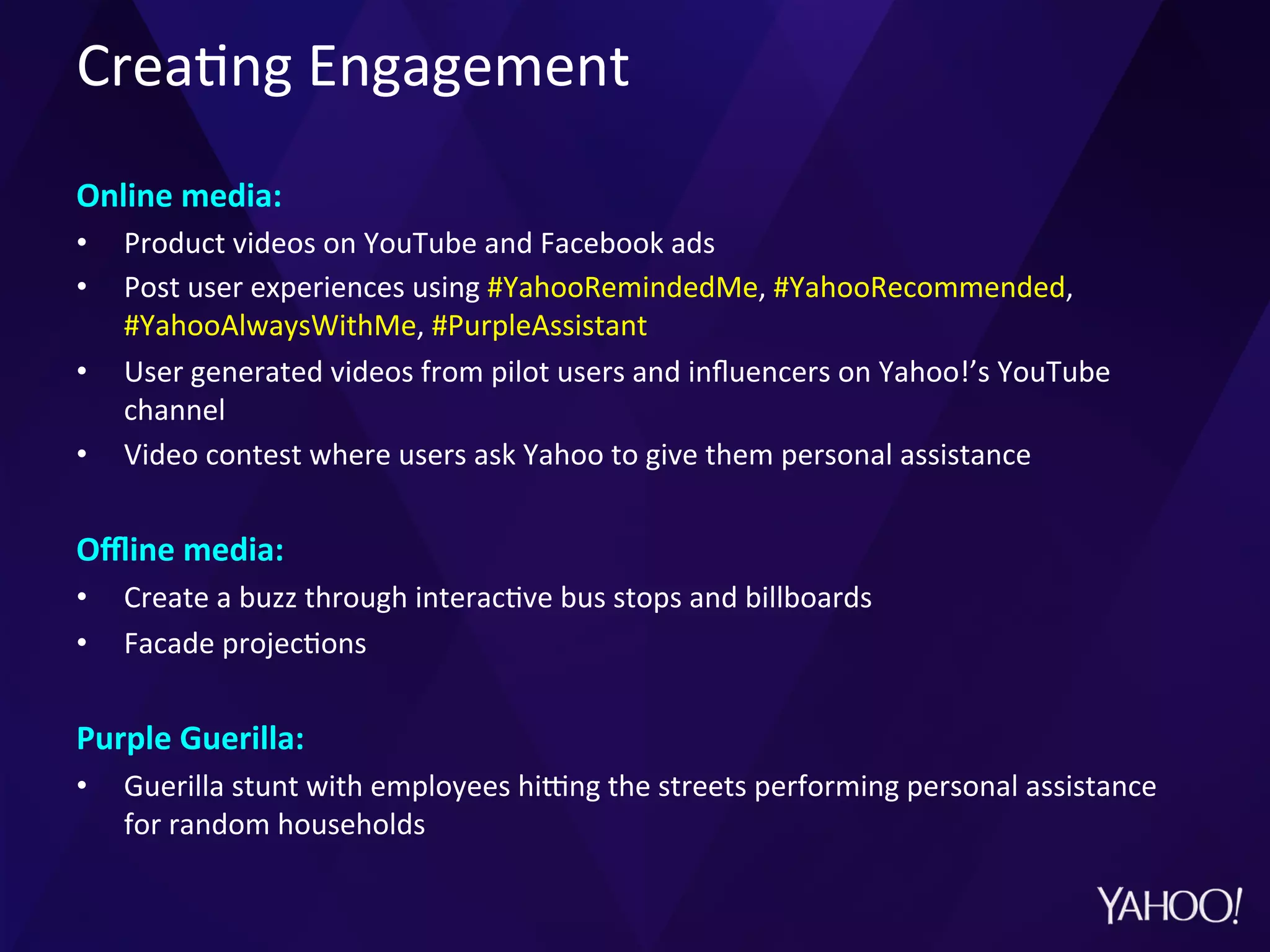 Creating Engagement

Online media:

• Product videos on YouTube and Facebook ads
• Post user experiences using #YahooRemindedMe, #YahooRecommended, #YahooAlwaysWithMe, #PurpleAssistant
• User generated videos from pilot users and influencers on Yahoo!'s YouTube channel
• Video contest where users ask Yahoo to give them personal assistance

Offline media:

• Create a buzz through interactive bus stops and billboards
• Facade projections

Purple Guerilla:

• Guerilla stunt with employees hitting the streets performing personal assistance for random households

YAHOO!